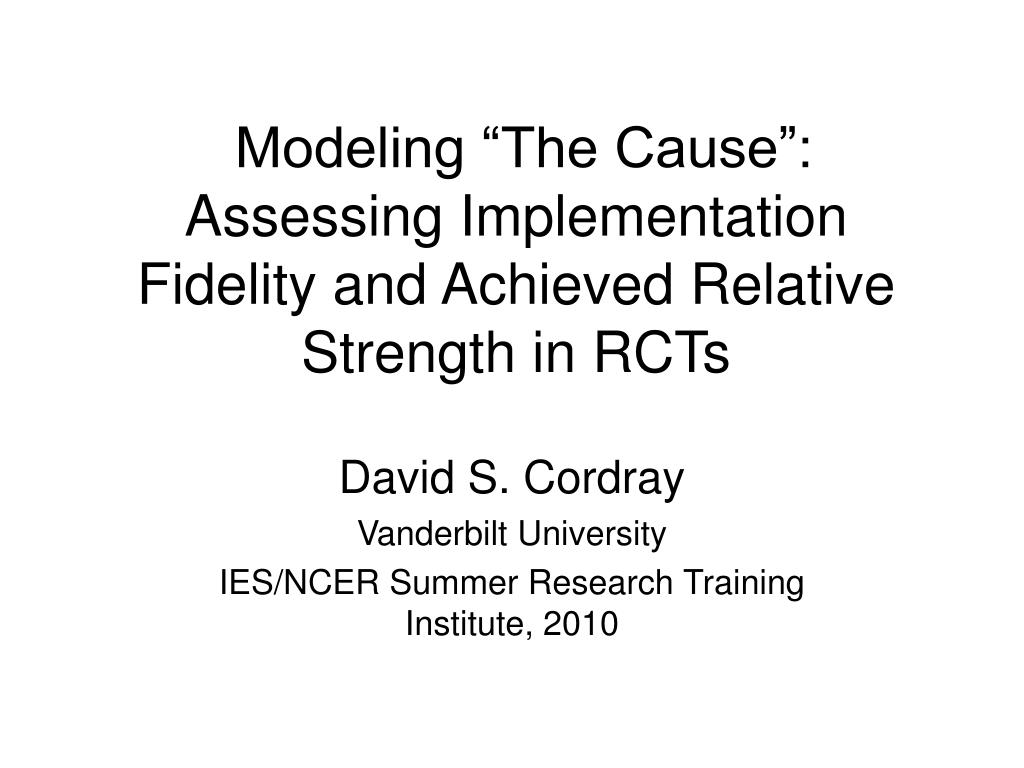 Modeling “The Cause”: Assessing Implementation Fidelity and Achieved Relative Strength in RCTs

David S. Cordray

Vanderbilt University

IES/NCER Summer Research Training Institute, 2010